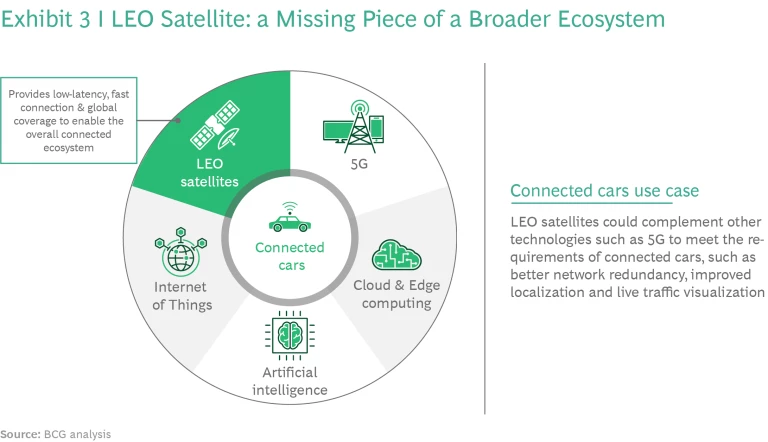 Exhibit 3 I LEO Satellite: a Missing Piece of a Broader Ecosystem

Provides low-latency, fast connection & global coverage to enable the overall connected ecosystem

LEO satellites

5G

Connected cars

Internet of Things

Cloud & Edge computing

Artificial intelligence

Connected cars use case

LEO satellites could complement other technologies such as 5G to meet the requirements of connected cars, such as better network redundancy, improved localization and live traffic visualization

Source: BCG analysis